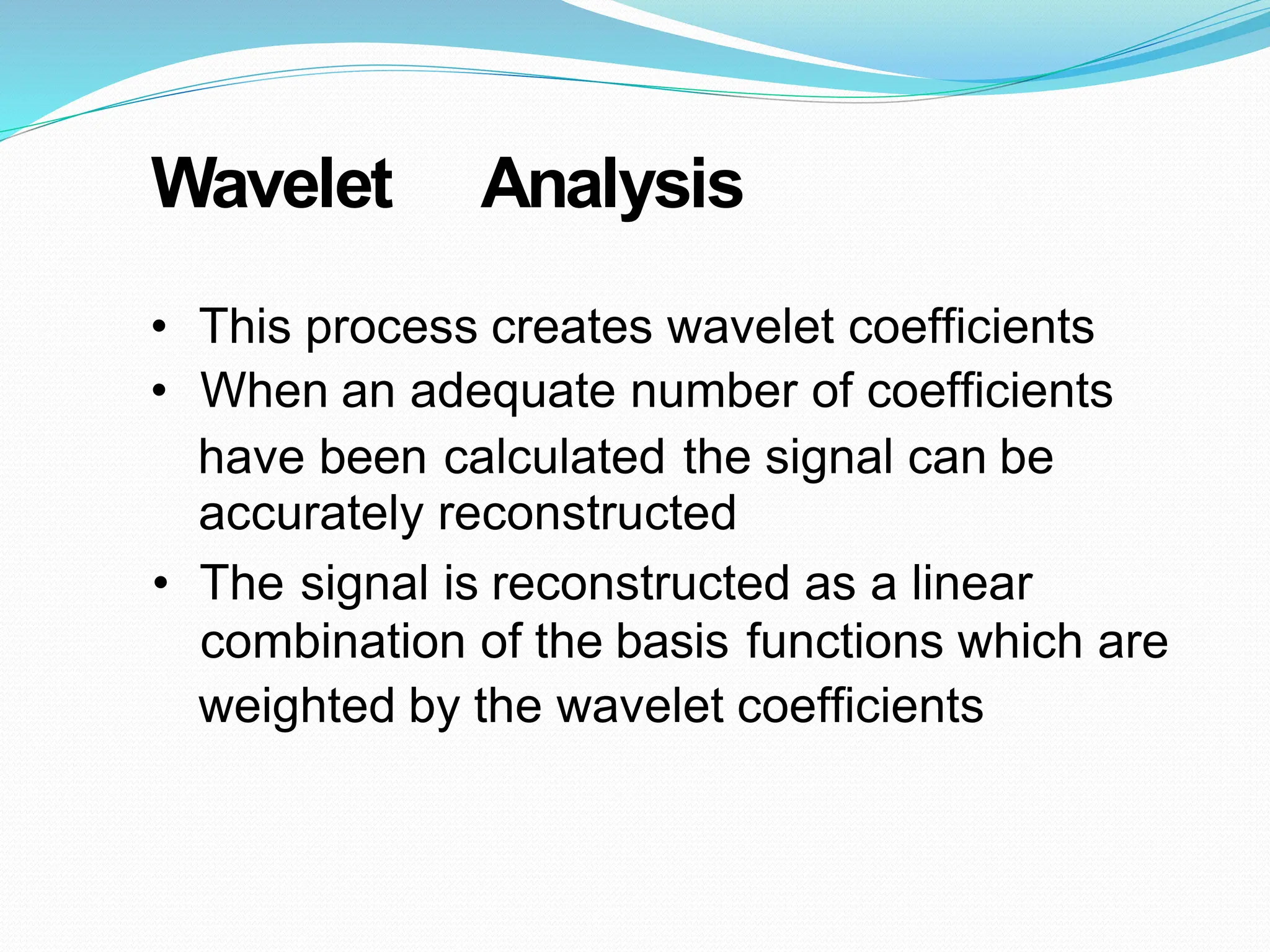 Wavelet Analysis

• This process creates wavelet coefficients
• When an adequate number of coefficients have been calculated the signal can be accurately reconstructed
• The signal is reconstructed as a linear combination of the basis functions which are weighted by the wavelet coefficients